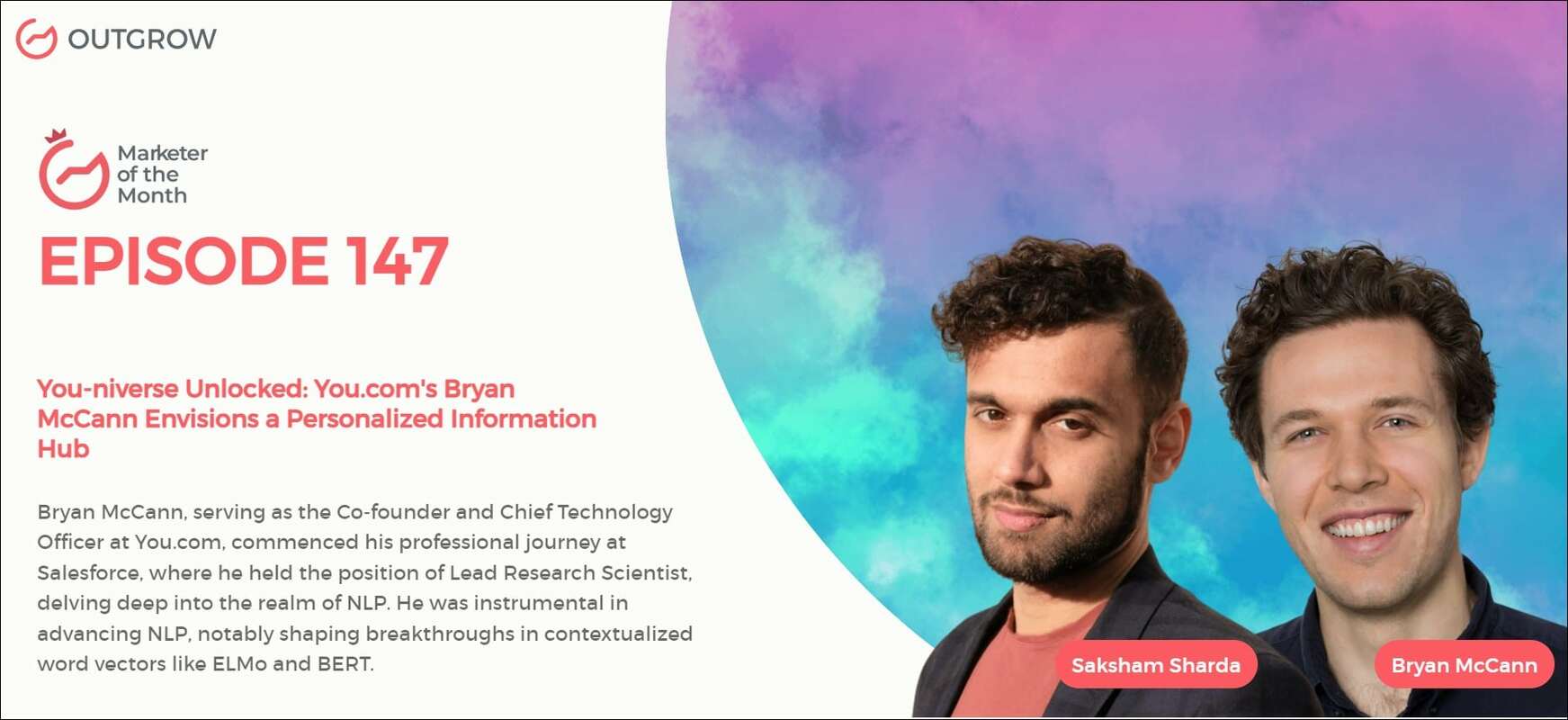 OUTGROW

Marketer of the Month

EPISODE 147

You-niverse Unlocked: You.com's Bryan McCann Envisions a Personalized Information Hub

Bryan McCann, serving as the Co-founder and Chief Technology Officer at You.com, commenced his professional journey at Salesforce, where he held the position of Lead Research Scientist, delving deep into the realm of NLP. He was instrumental in advancing NLP, notably shaping breakthroughs in contextualized word vectors like ELMo and BERT.

Saksham Sharda

Bryan McCann